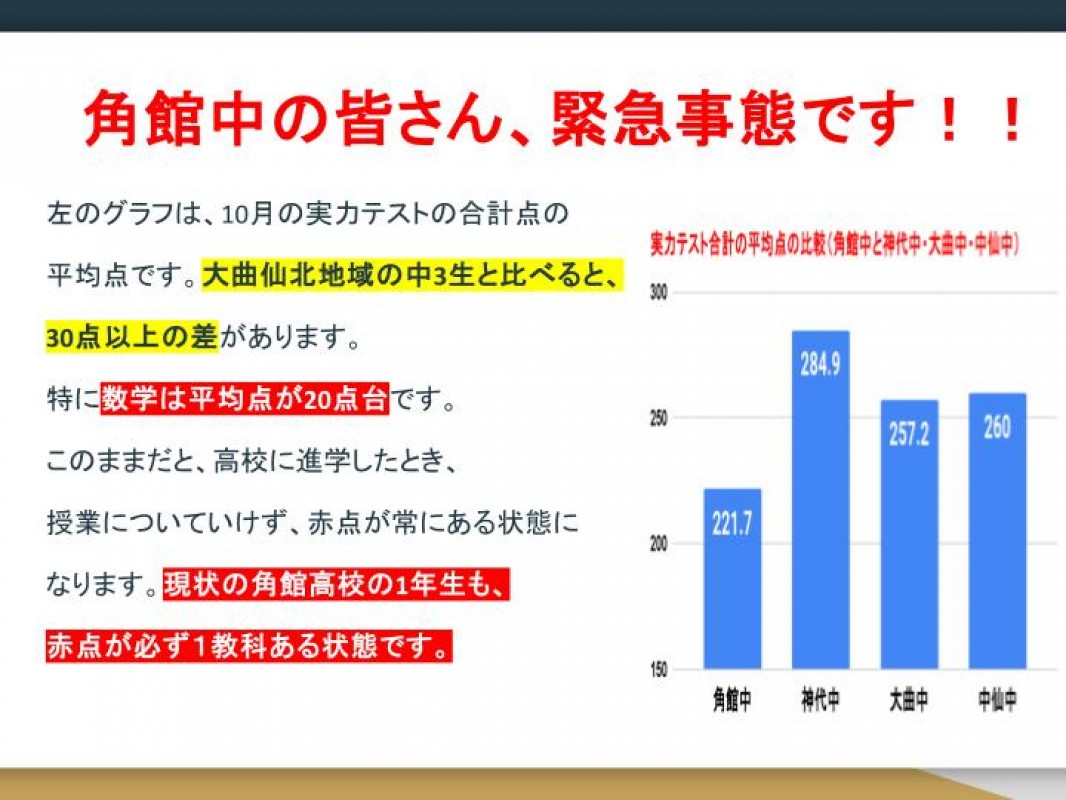 角館中の皆さん、緊急事態です！！

左のグラフは、10月の実力テストの合計点の平均点です。大曲仙北地域の中3生と比べると、30点以上の差があります。

特に数学は平均点が20点台です。

このままだと、高校に進学したとき、授業についていけず、赤点が常にある状態になります。現状の角館高校の1年生も、赤点が必ず１教科ある状態です。

実力テスト合計の平均点の比較（角館中と神代中・大曲中・中仙中）

300
250
200
150

221.7
284.9
257.2
260

角館中
神代中
大曲中
中仙中